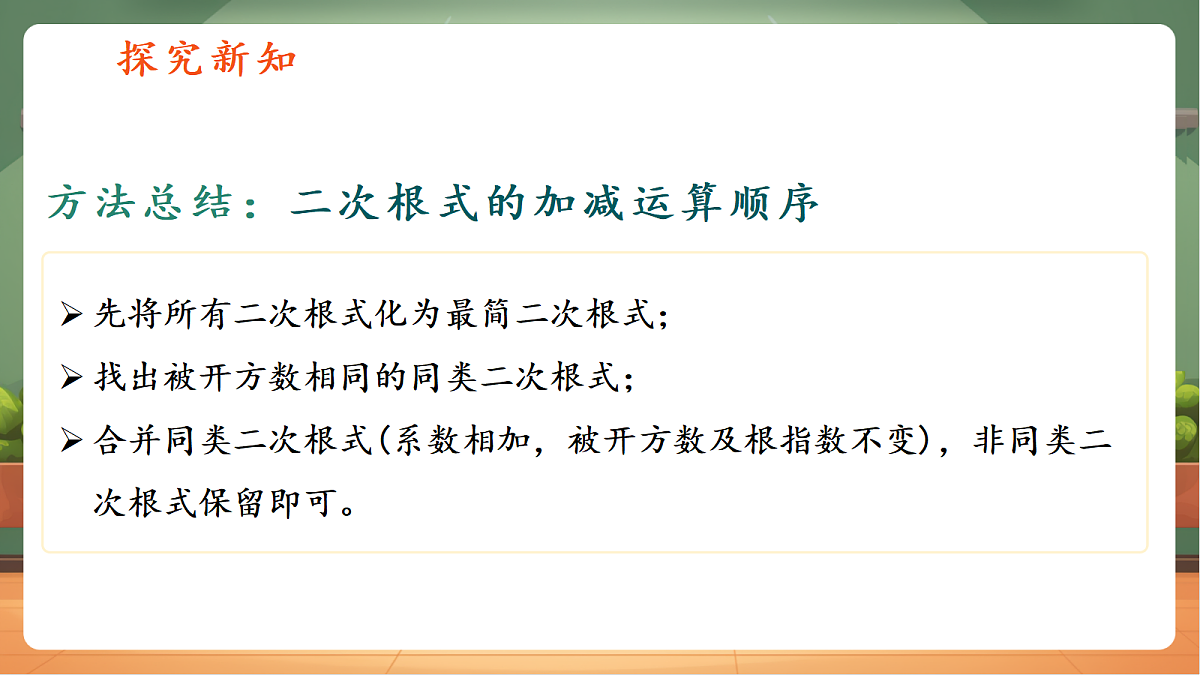 探究新知

方法总结：二次根式的加减运算顺序

➢ 先将所有二次根式化为最简二次根式；

➢ 找出被开方数相同的同类二次根式；

➢ 合并同类二次根式(系数相加，被开方数及根指数不变)，非同类二次根式保留即可。